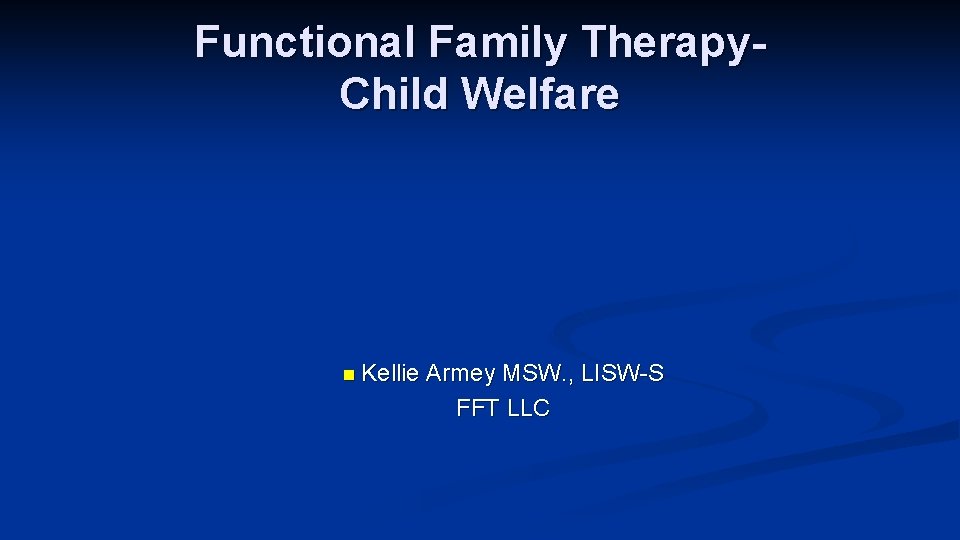 Functional Family Therapy-Child Welfare

Kellie Armey MSW., LISW-S
FFT LLC